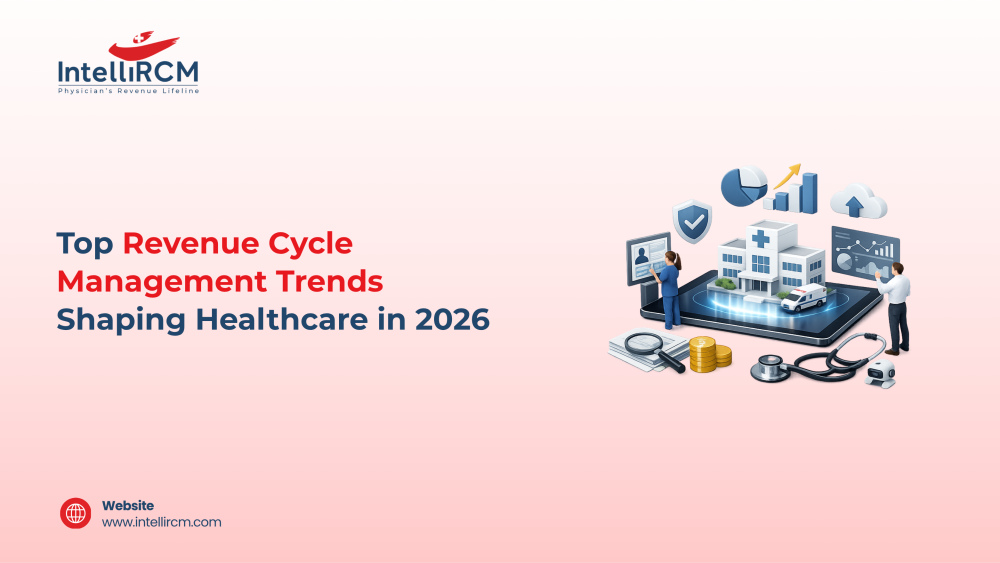 IntelliRCM
Physician's Revenue Lifeline

Top Revenue Cycle Management Trends Shaping Healthcare in 2026

Website
www.intellircm.com